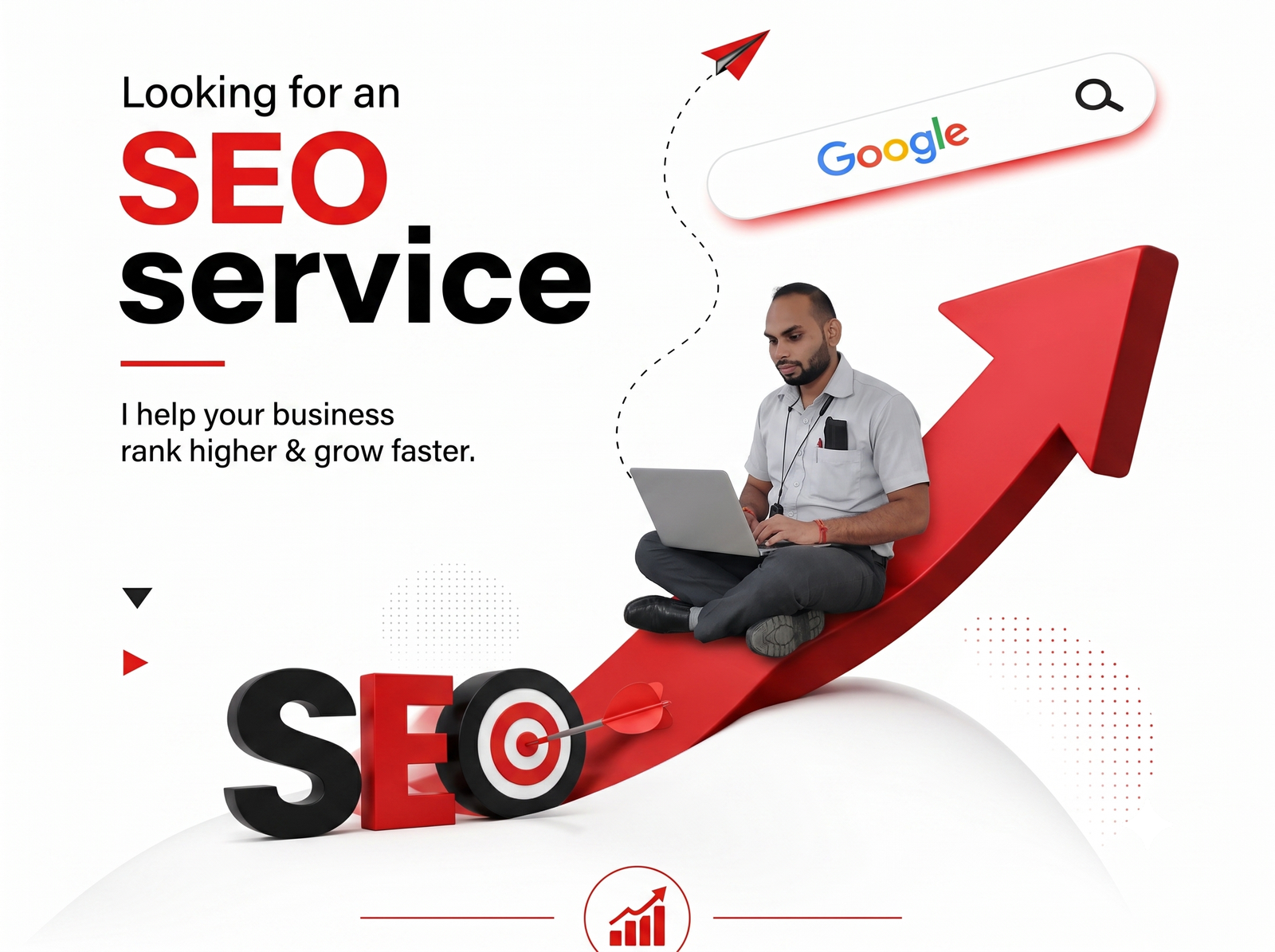 Looking for an
SEO
service

I help your business rank higher & grow faster.

Google

SEO